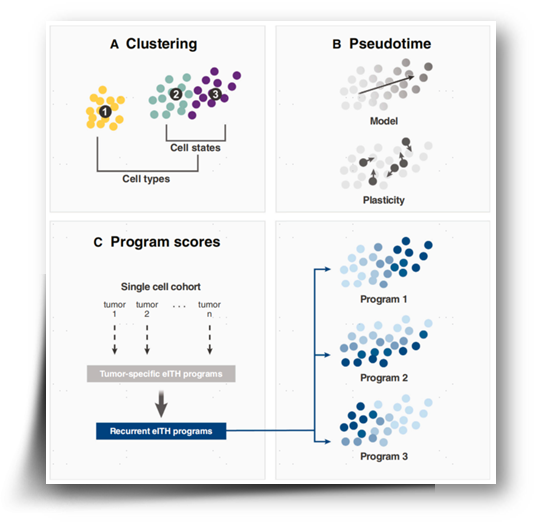 A Clustering

1

2

3

Cell states

Cell types

B Pseudotime

Model

Plasticity

C Program scores

Single cell cohort

tumor 1

tumor 2

. . .

tumor n

Tumor-specific eITH programs

Recurrent eITH programs

Program 1

Program 2

Program 3